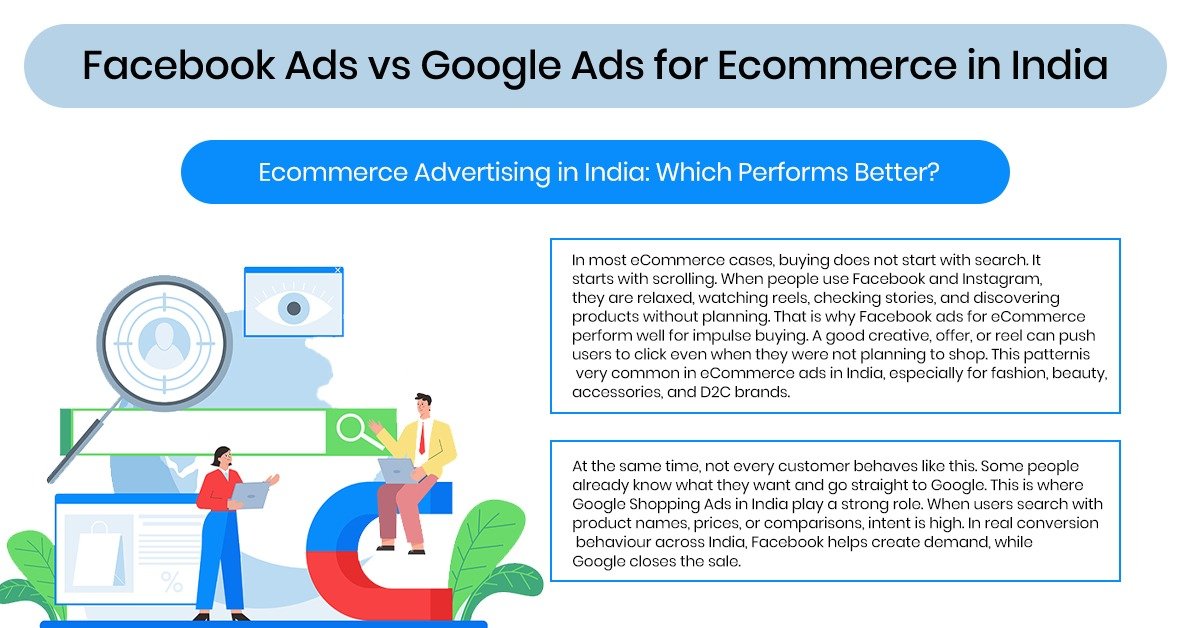 Facebook Ads vs Google Ads for Ecommerce in India

Ecommerce Advertising in India: Which Performs Better?

In most eCommerce cases, buying does not start with search. It starts with scrolling. When people use Facebook and Instagram, they are relaxed, watching reels, checking stories, and discovering products without planning. That is why Facebook ads for eCommerce perform well for impulse buying. A good creative, offer, or reel can push users to click even when they were not planning to shop. This patternis very common in eCommerce ads in India, especially for fashion, beauty, accessories, and D2C brands.

At the same time, not every customer behaves like this. Some people already know what they want and go straight to Google. This is where Google Shopping Ads in India play a strong role. When users search with product names, prices, or comparisons, intent is high. In real conversion behaviour across India, Facebook helps create demand, while Google closes the sale.

%